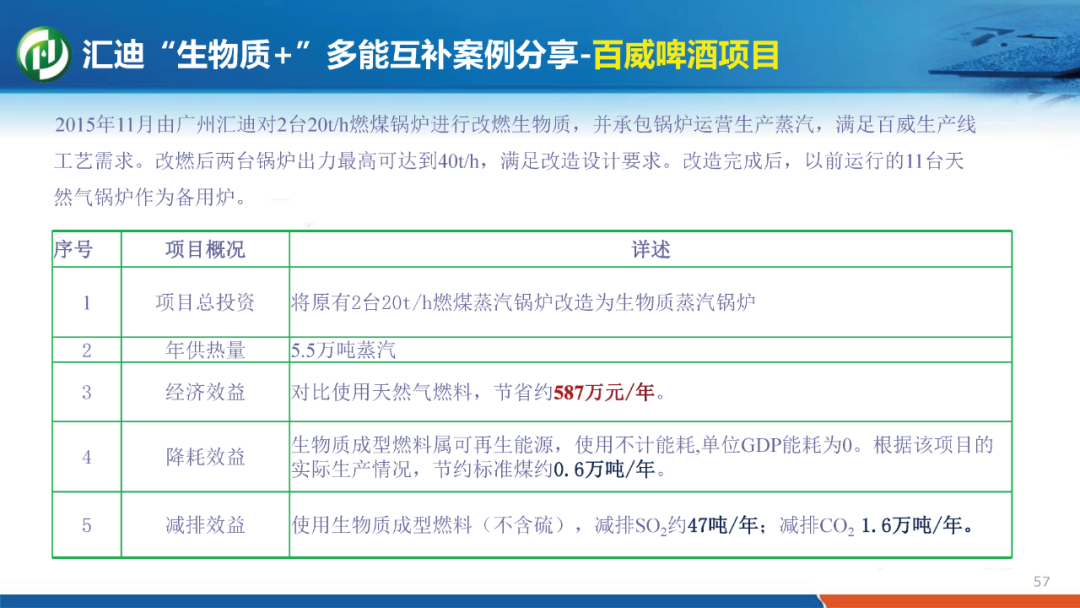 汇迪“生物质+”多能互补案例分享-百威啤酒项目

2015年11月由广州汇迪对2台20t/h燃煤锅炉进行改燃生物质，并承包锅炉运营生产蒸汽，满足百威生产线工艺需求。改燃后两台锅炉出力最高可达到40t/h，满足改造设计要求。改造完成后，以前运行的11台天然气锅炉作为备用炉。

| 序号 | 项目概况 | 详述 |
|---|---|---|
| 1 | 项目总投资 | 将原有2台20t/h燃煤蒸汽锅炉改造为生物质蒸汽锅炉 |
| 2 | 年供热量 | 5.5万吨蒸汽 |
| 3 | 经济效益 | 对比使用天然气燃料，节省约587万元/年。 |
| 4 | 降耗效益 | 生物质成型燃料属可再生能源，使用不计能耗,单位GDP能耗为0。根据该项目的实际生产情况，节约标准煤约0.6万吨/年。 |
| 5 | 减排效益 | 使用生物质成型燃料（不含硫），减排$SO_2$约47吨/年；减排$CO_2$ 1.6万吨/年。 |

57